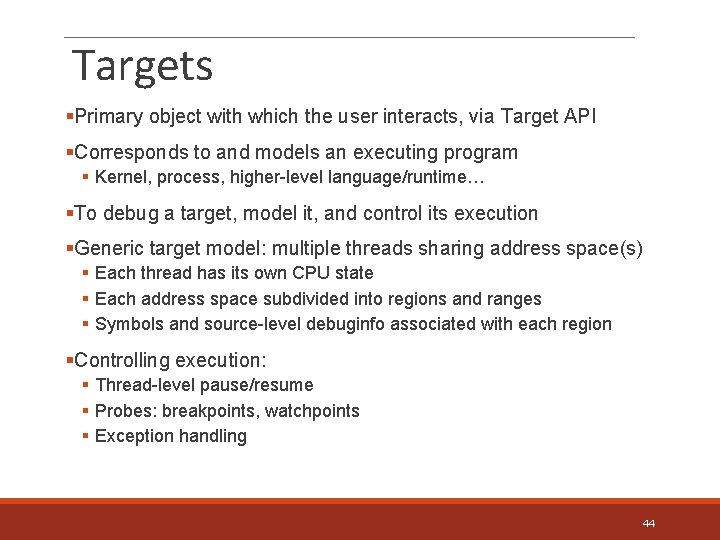 Targets

▪Primary object with which the user interacts, via Target API

▪Corresponds to and models an executing program
▪ Kernel, process, higher-level language/runtime…

▪To debug a target, model it, and control its execution

▪Generic target model: multiple threads sharing address space(s)
▪ Each thread has its own CPU state
▪ Each address space subdivided into regions and ranges
▪ Symbols and source-level debuginfo associated with each region

▪Controlling execution:
▪ Thread-level pause/resume
▪ Probes: breakpoints, watchpoints
▪ Exception handling

44